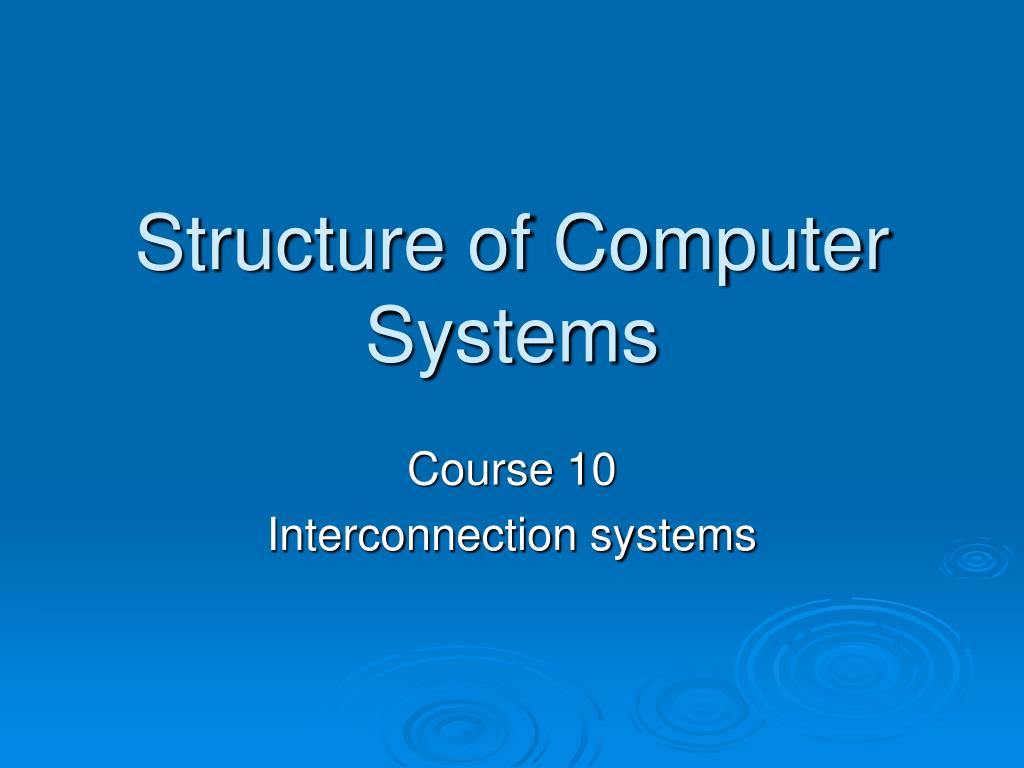 Structure of Computer Systems

Course 10

Interconnection systems